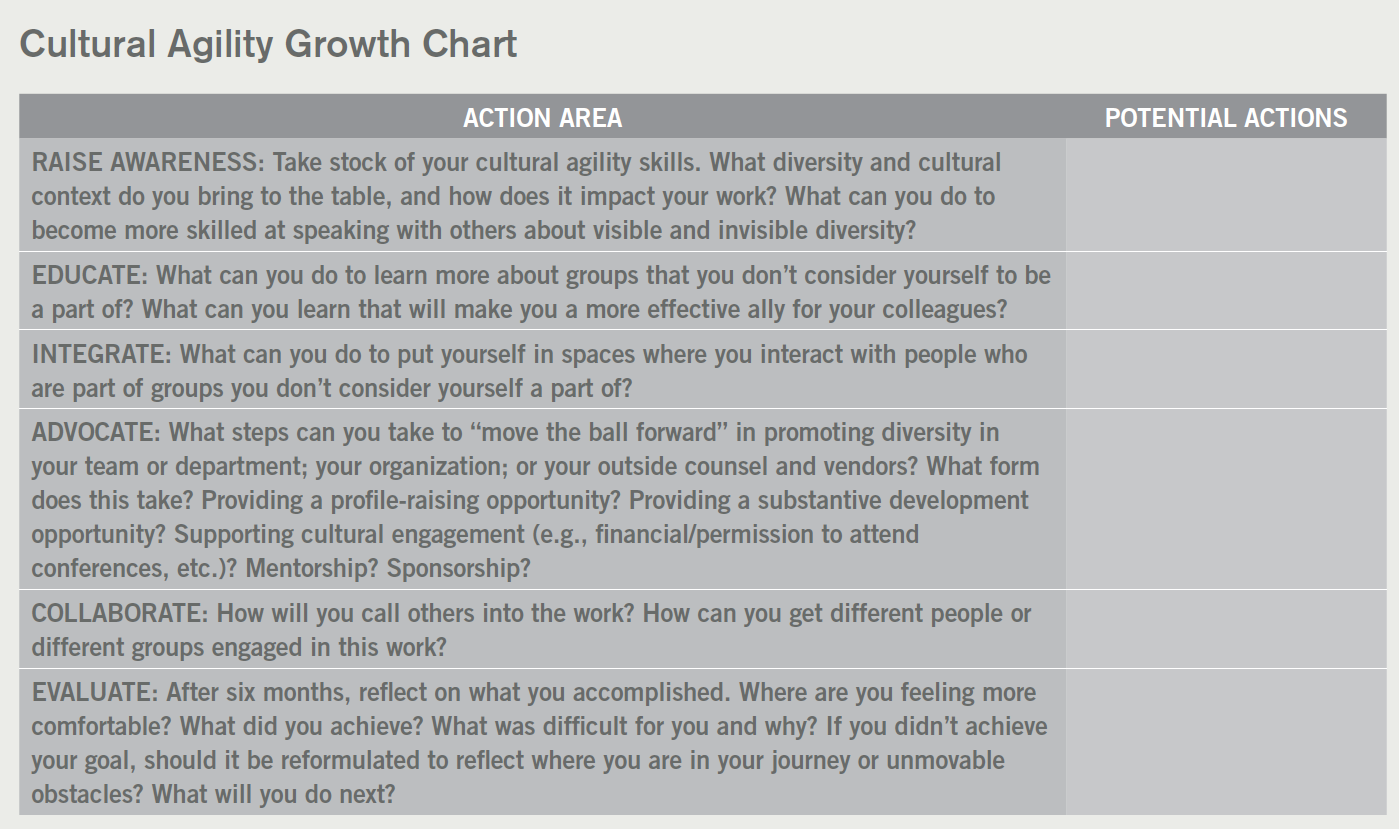 Cultural Agility Growth Chart

| ACTION AREA | POTENTIAL ACTIONS |
|---|---|
| RAISE AWARENESS: Take stock of your cultural agility skills. What diversity and cultural context do you bring to the table, and how does it impact your work? What can you do to become more skilled at speaking with others about visible and invisible diversity? | |
| EDUCATE: What can you do to learn more about groups that you don't consider yourself to be a part of? What can you learn that will make you a more effective ally for your colleagues? | |
| INTEGRATE: What can you do to put yourself in spaces where you interact with people who are part of groups you don't consider yourself a part of? | |
| ADVOCATE: What steps can you take to "move the ball forward" in promoting diversity in your team or department; your organization; or your outside counsel and vendors? What form does this take? Providing a profile-raising opportunity? Providing a substantive development opportunity? Supporting cultural engagement (e.g., financial/permission to attend conferences, etc.)? Mentorship? Sponsorship? | |
| COLLABORATE: How will you call others into the work? How can you get different people or different groups engaged in this work? | |
| EVALUATE: After six months, reflect on what you accomplished. Where are you feeling more comfortable? What did you achieve? What was difficult for you and why? If you didn't achieve your goal, should it be reformulated to reflect where you are in your journey or unmovable obstacles? What will you do next? | |